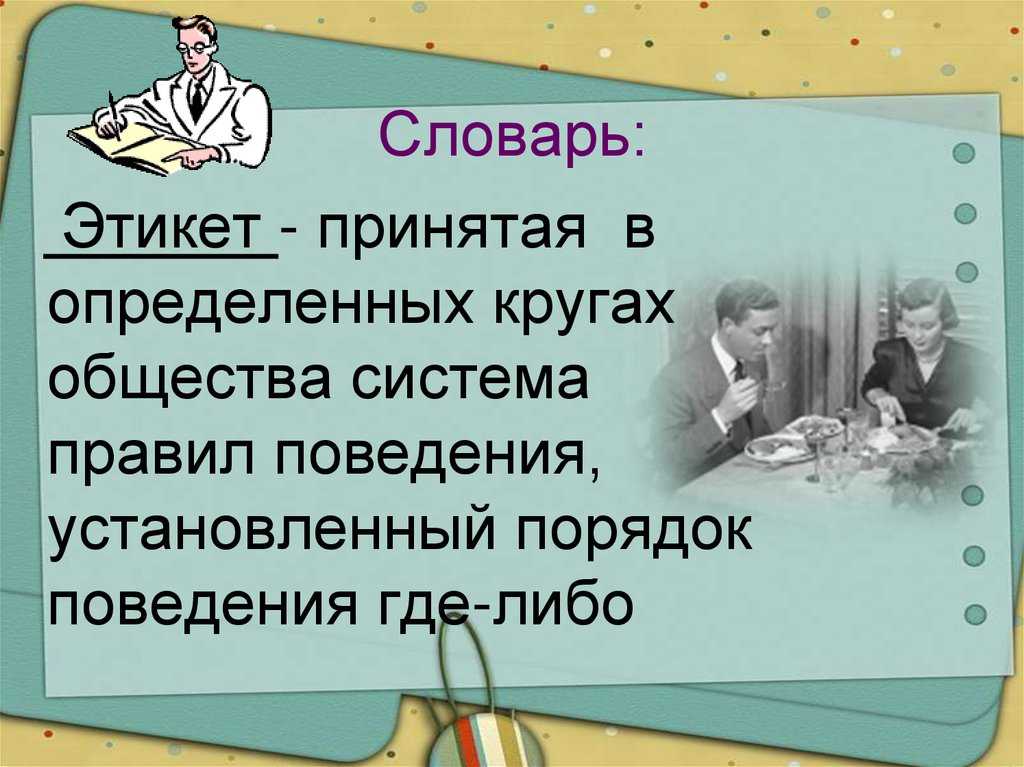 Словарь:

Этикет - принятая в определенных кругах общества система правил поведения, установленный порядок поведения где-либо